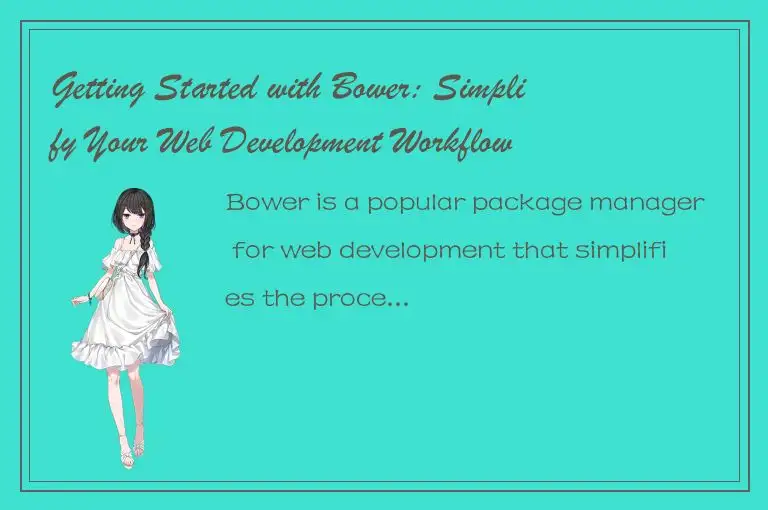 Getting Started with Bower: Simplify Your Web Development Workflow

Bower is a popular package manager for web development that simplifies the proce...